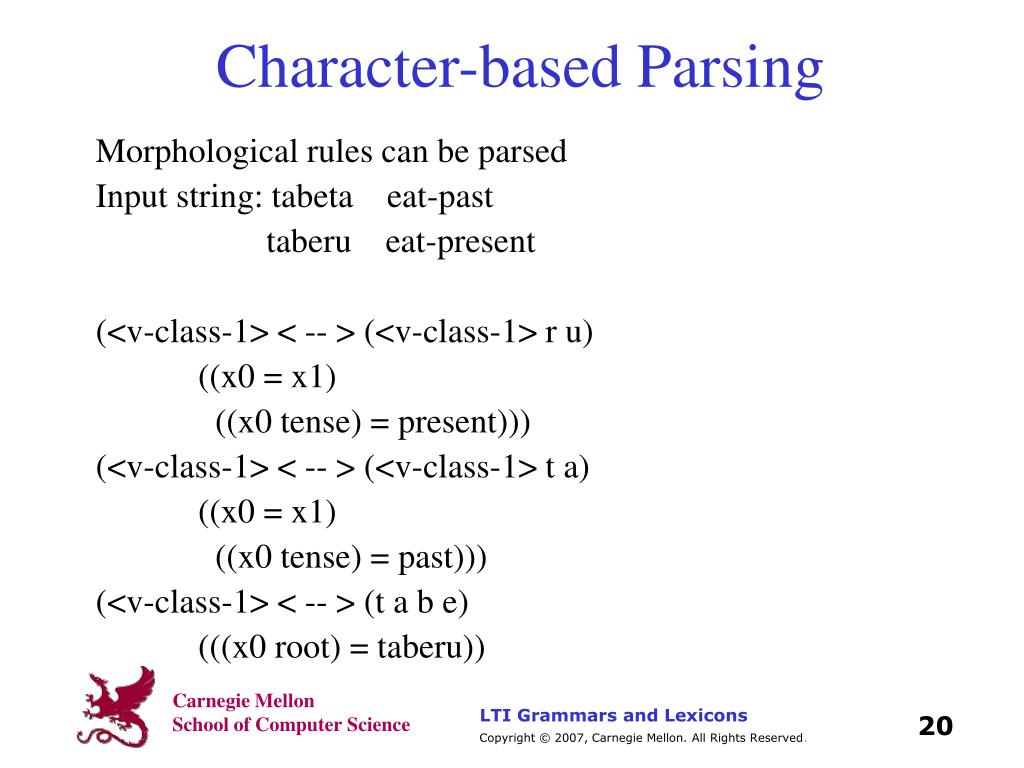 Character-based Parsing

Morphological rules can be parsed
Input string: tabeta eat-past
taberu eat-present

(<v-class-1> < -- > (<v-class-1> r u)
((x0 = x1)
((x0 tense) = present)))
(<v-class-1> < -- > (<v-class-1> t a)
((x0 = x1)
((x0 tense) = past)))
(<v-class-1> < -- > (t a b e)
(((x0 root) = taberu))

Carnegie Mellon
School of Computer Science

LTI Grammars and Lexicons
Copyright © 2007, Carnegie Mellon. All Rights Reserved.

20